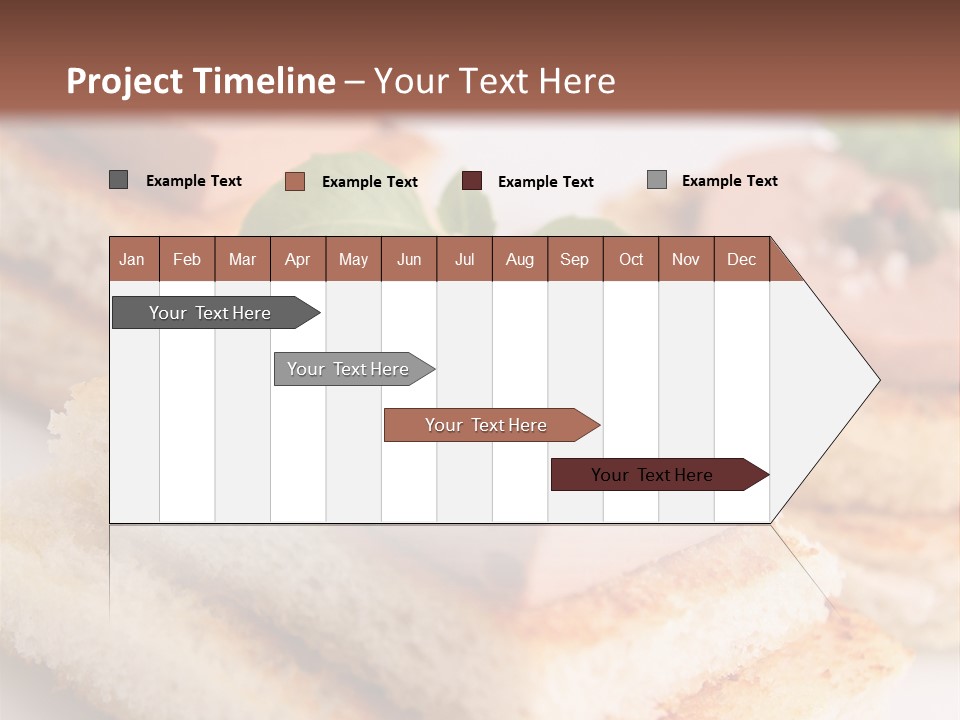 Project Timeline – Your Text Here

Example Text  Example Text  Example Text  Example Text

| Jan | Feb | Mar | Apr | May | Jun | Jul | Aug | Sep | Oct | Nov | Dec |
|---|---|---|---|---|---|---|---|---|---|---|---|

Your Text Here

Your Text Here

Your Text Here

Your Text Here